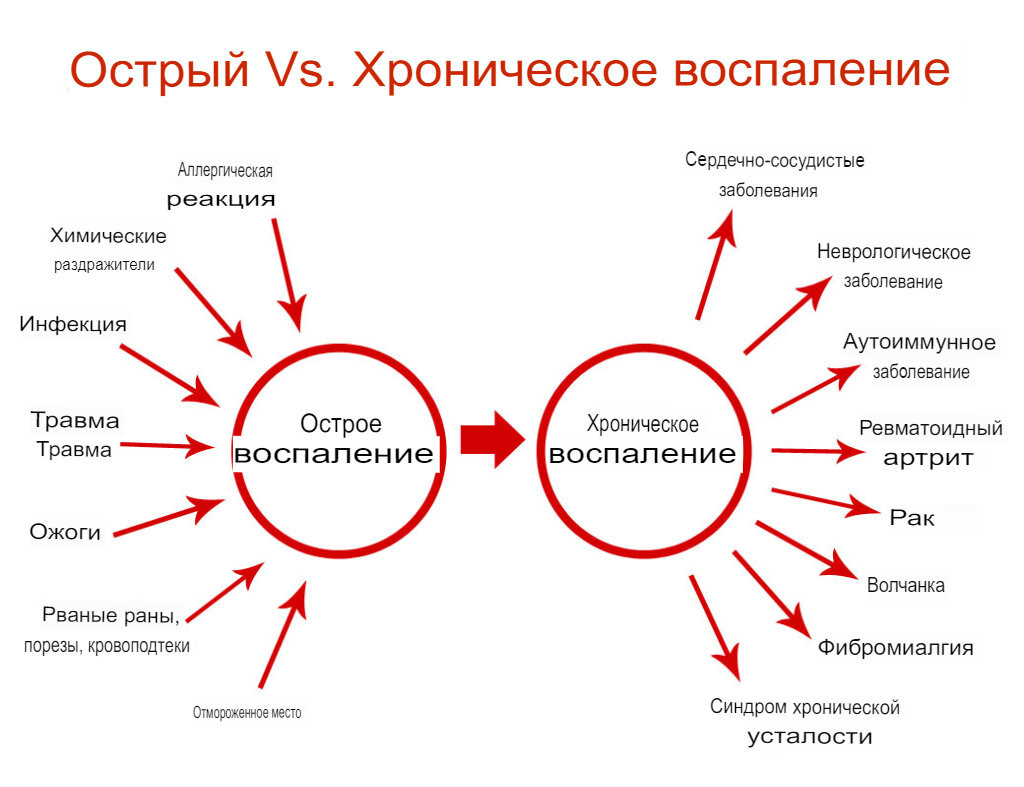 Острый Vs. Хроническое воспаление

Аллергическая реакция

Химические раздражители

Инфекция

Травма Травма

Ожоги

Рваные раны, порезы, кровоподтеки

Отмороженное место

Острое воспаление

Хроническое воспаление

Сердечно-сосудистые заболевания

Неврологическое заболевание

Аутоиммунное заболевание

Ревматоидный артрит

Рак

Волчанка

Фибромиалгия

Синдром хронической усталости